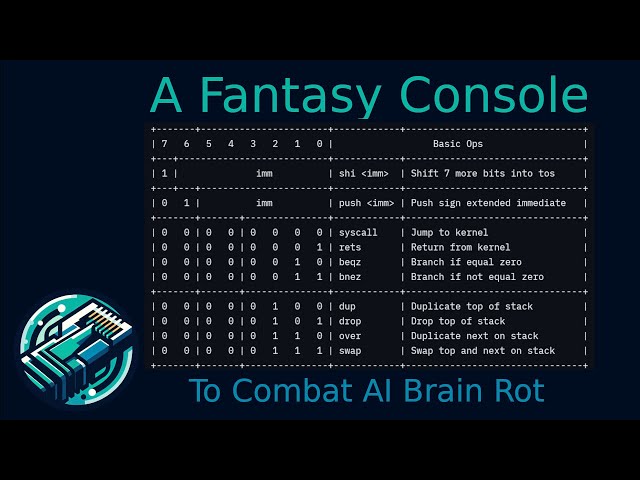 A Fantasy Console

| 7 | 6 | 5 | 4 | 3 | 2 | 1 | 0 | Basic Ops | |
|---|---|---|---|---|---|---|---|---|---|
| 1 | imm | | | | | | | shi <imm> | Shift 7 more bits into tos |
| 0 | 1 | imm | | | | | | push <imm> | Push sign extended immediate |
| 0 | 0 | 0 | 0 | 0 | 0 | 0 | 0 | syscall | Jump to kernel |
| 0 | 0 | 0 | 0 | 0 | 0 | 0 | 1 | rets | Return from kernel |
| 0 | 0 | 0 | 0 | 0 | 0 | 1 | 0 | beqz | Branch if equal zero |
| 0 | 0 | 0 | 0 | 0 | 0 | 1 | 1 | bnez | Branch if not equal zero |
| 0 | 0 | 0 | 0 | 0 | 1 | 0 | 0 | dup | Duplicate top of stack |
| 0 | 0 | 0 | 0 | 0 | 1 | 0 | 1 | drop | Drop top of stack |
| 0 | 0 | 0 | 0 | 0 | 1 | 1 | 0 | over | Duplicate next on stack |
| 0 | 0 | 0 | 0 | 0 | 1 | 1 | 1 | swap | Swap top and next on stack |

To Combat AI Brain Rot